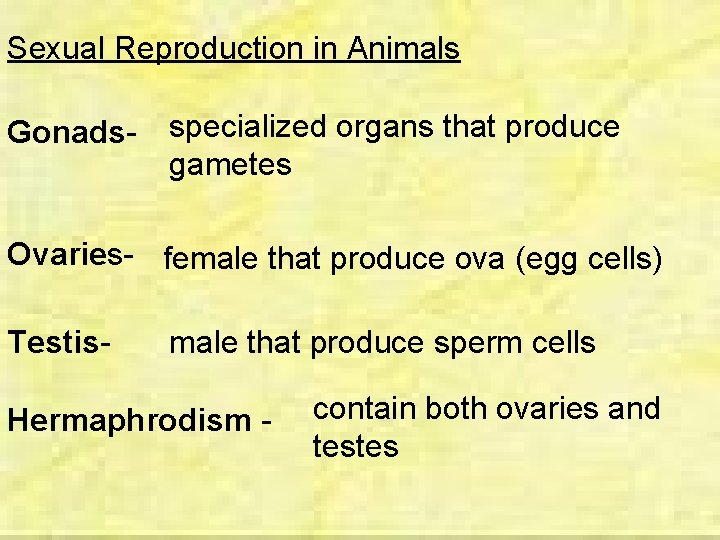 Sexual Reproduction in Animals

Gonads- specialized organs that produce gametes

Ovaries- female that produce ova (egg cells)

Testis- male that produce sperm cells

Hermaphrodism - contain both ovaries and testes